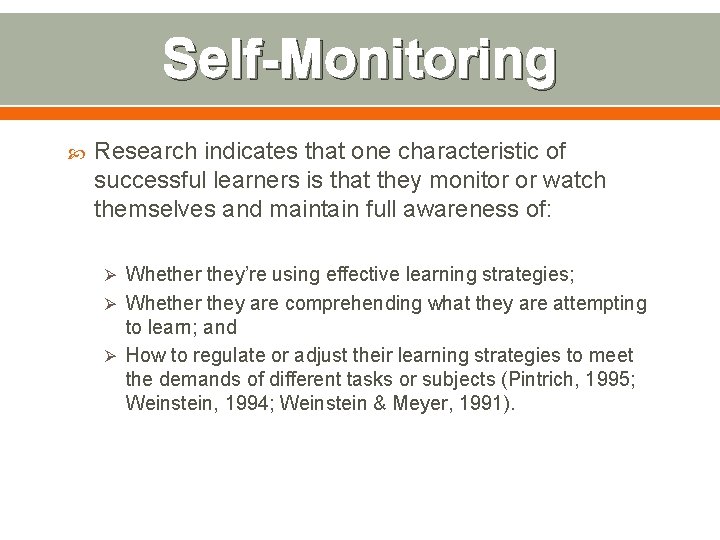 Self-Monitoring

Research indicates that one characteristic of successful learners is that they monitor or watch themselves and maintain full awareness of:

➢ Whether they're using effective learning strategies;
➢ Whether they are comprehending what they are attempting to learn; and
➢ How to regulate or adjust their learning strategies to meet the demands of different tasks or subjects (Pintrich, 1995; Weinstein, 1994; Weinstein & Meyer, 1991).